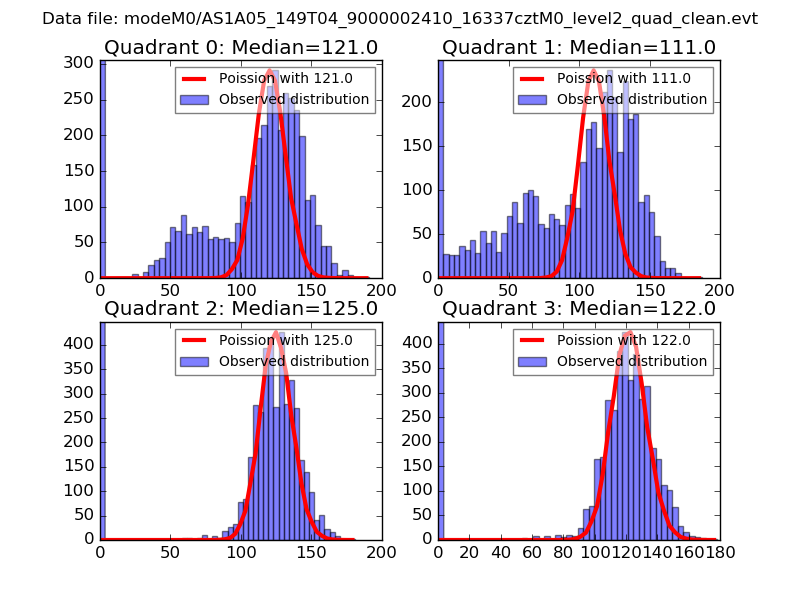 Data file: modeM0/AS1A05_149T04_9000002410_16337cztM0_level2_quad_clean.evt

Quadrant 0: Median=121.0

Poission with 121.0
Observed distribution

300
250
200
150
100
50
0

0 50 100 150 200

Quadrant 1: Median=111.0

Poission with 111.0
Observed distribution

200
150
100
50
0

0 50 100 150 200

Quadrant 2: Median=125.0

Poission with 125.0
Observed distribution

400
350
300
250
200
150
100
50
0

0 50 100 150 200

Quadrant 3: Median=122.0

Poission with 122.0
Observed distribution

400
350
300
250
200
150
100
50
0

0 20 40 60 80 100 120 140 160 180